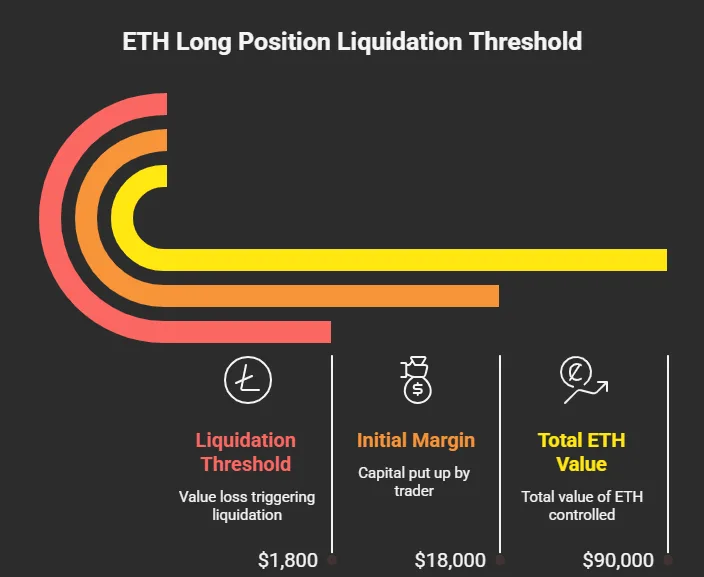 ETH Long Position Liquidation Threshold

Liquidation Threshold

Value loss triggering liquidation

$1,800

Initial Margin

Capital put up by trader

$18,000

Total ETH Value

Total value of ETH controlled

$90,000